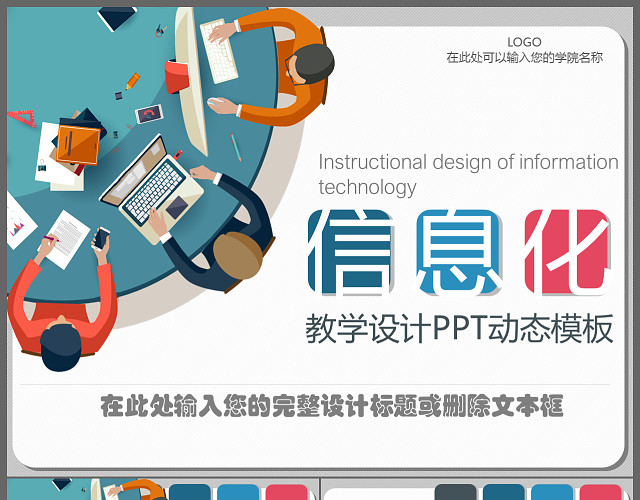 LOGO
在此处可以输入您的学院名称

Instructional design of information technology

信息化

教学设计PPT动态模板

在此处输入您的完整设计标题或删除文本框